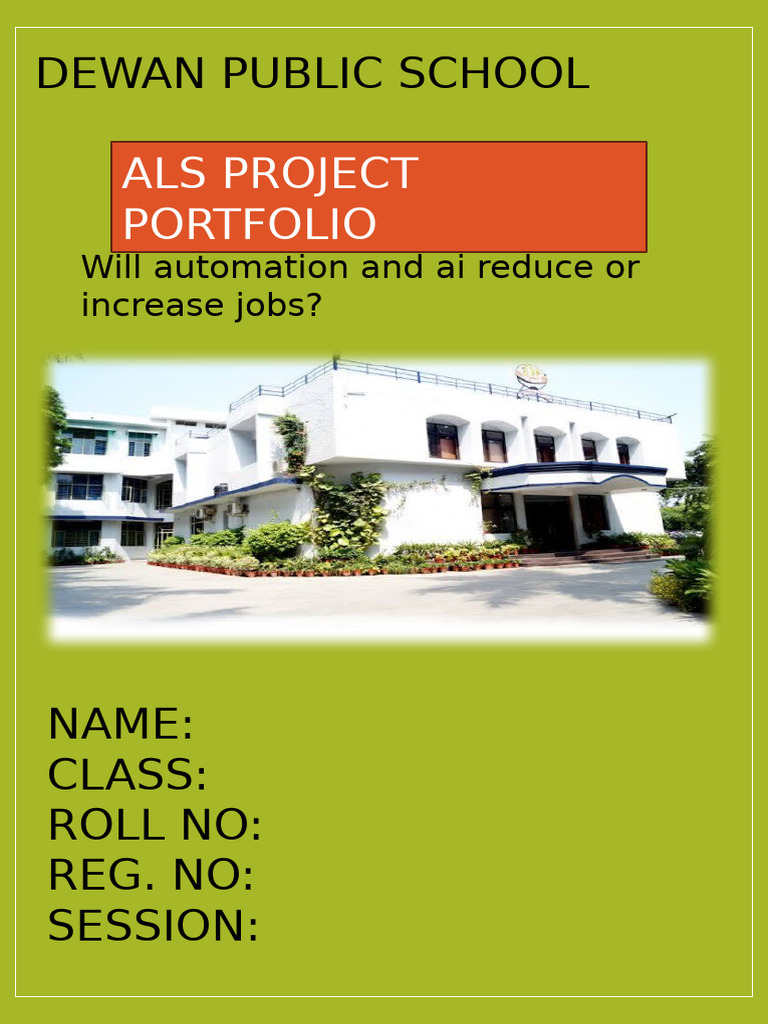 DEWAN PUBLIC SCHOOL

ALS PROJECT PORTFOLIO

Will automation and ai reduce or increase jobs?

NAME:
CLASS:
ROLL NO:
REG. NO:
SESSION: